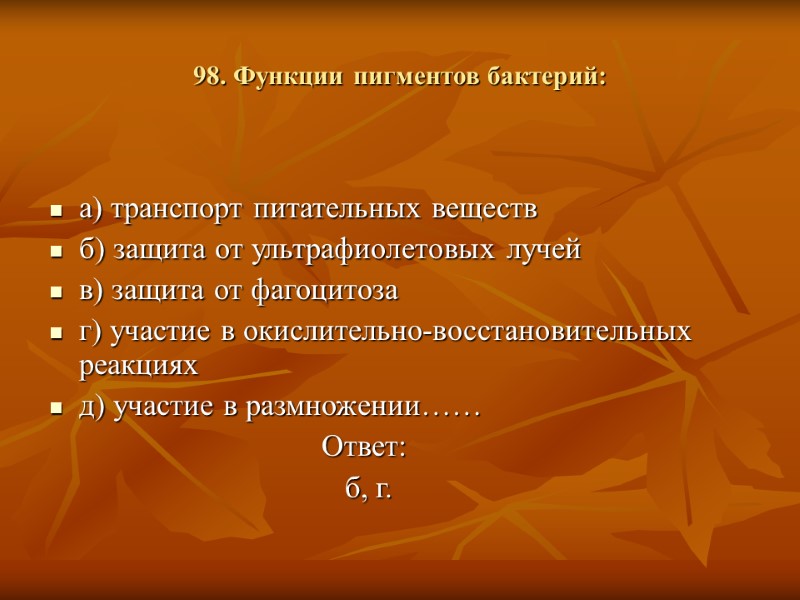 98. Функции пигментов бактерий:

а) транспорт питательных веществ
б) защита от ультрафиолетовых лучей
в) защита от фагоцитоза
г) участие в окислительно-восстановительных реакциях
д) участие в размножении……

Ответ:
б, г.